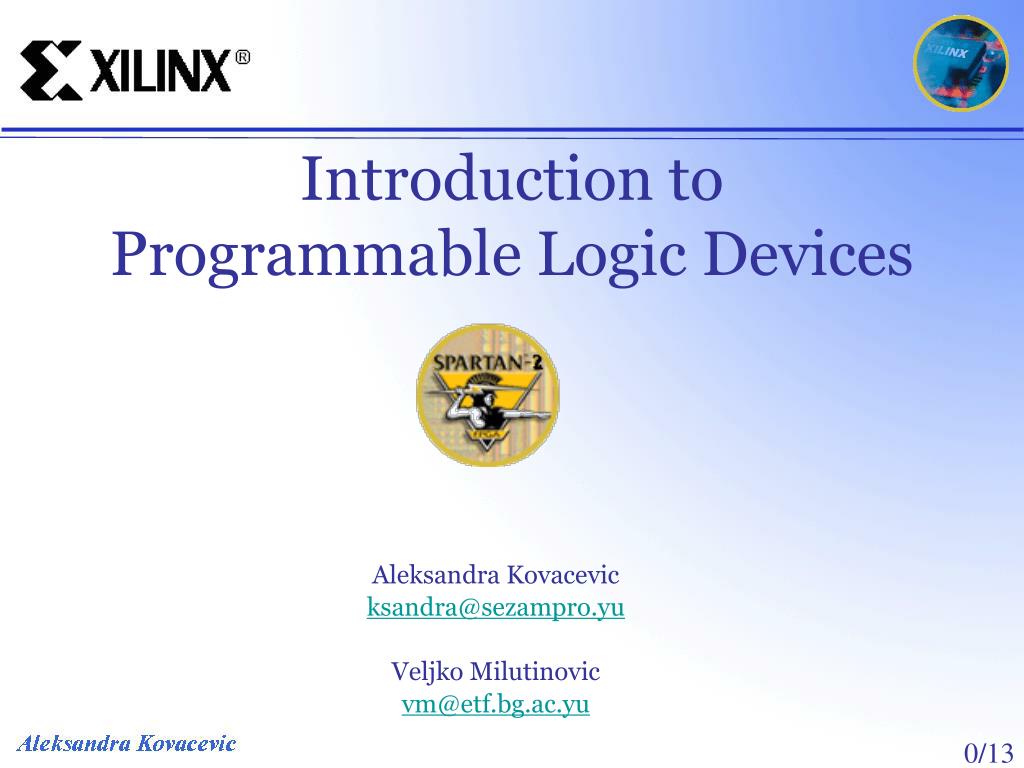 XILINX®

XILINX

Introduction to
Programmable Logic Devices

SPARTAN-2

Aleksandra Kovacevic
ksandra@sezampro.yu

Veljko Milutinovic
vm@etf.bg.ac.yu

Aleksandra Kovacevic

0/13